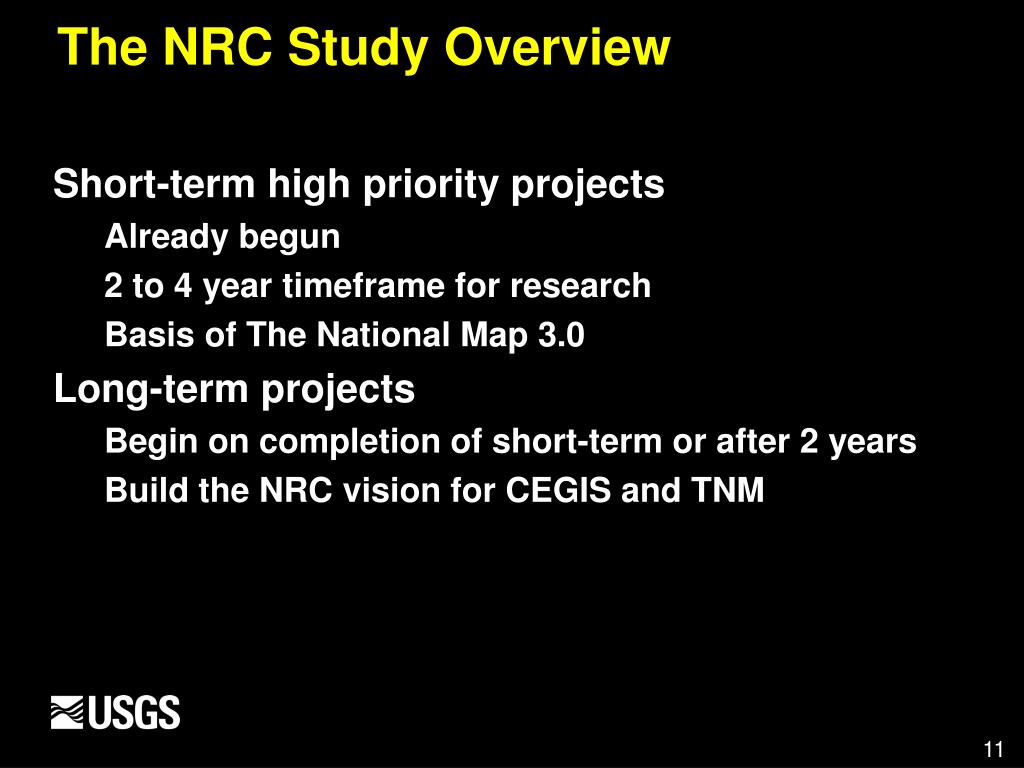 The NRC Study Overview

Short-term high priority projects

Already begun

2 to 4 year timeframe for research

Basis of The National Map 3.0

Long-term projects

Begin on completion of short-term or after 2 years

Build the NRC vision for CEGIS and TNM

USGS

11